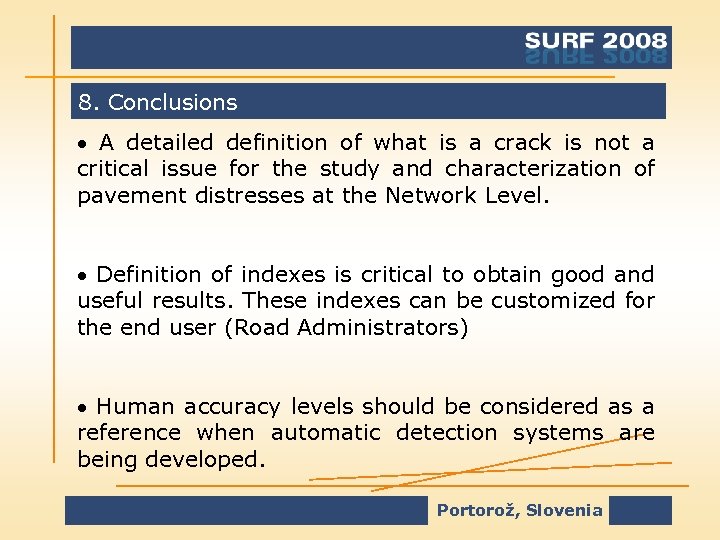 SURF 2008

8. Conclusions

• A detailed definition of what is a crack is not a critical issue for the study and characterization of pavement distresses at the Network Level.

• Definition of indexes is critical to obtain good and useful results. These indexes can be customized for the end user (Road Administrators)

• Human accuracy levels should be considered as a reference when automatic detection systems are being developed.

Portorož, Slovenia